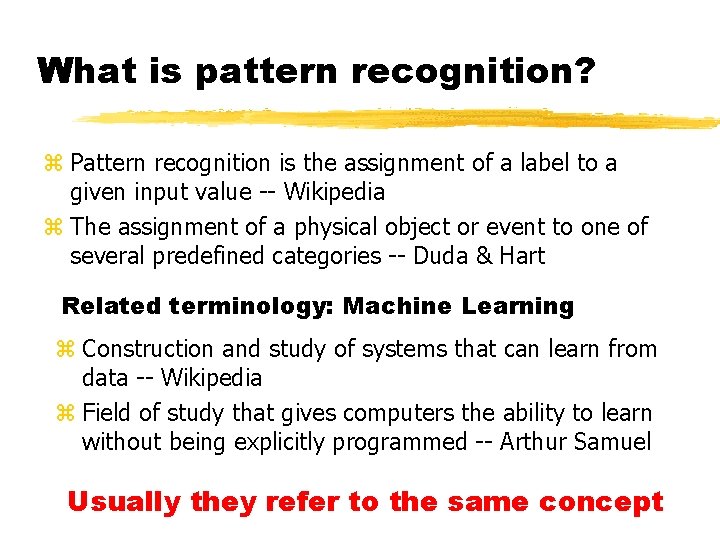 What is pattern recognition?

⌘ Pattern recognition is the assignment of a label to a given input value -- Wikipedia

⌘ The assignment of a physical object or event to one of several predefined categories -- Duda & Hart

Related terminology: Machine Learning

⌘ Construction and study of systems that can learn from data -- Wikipedia

⌘ Field of study that gives computers the ability to learn without being explicitly programmed -- Arthur Samuel

Usually they refer to the same concept